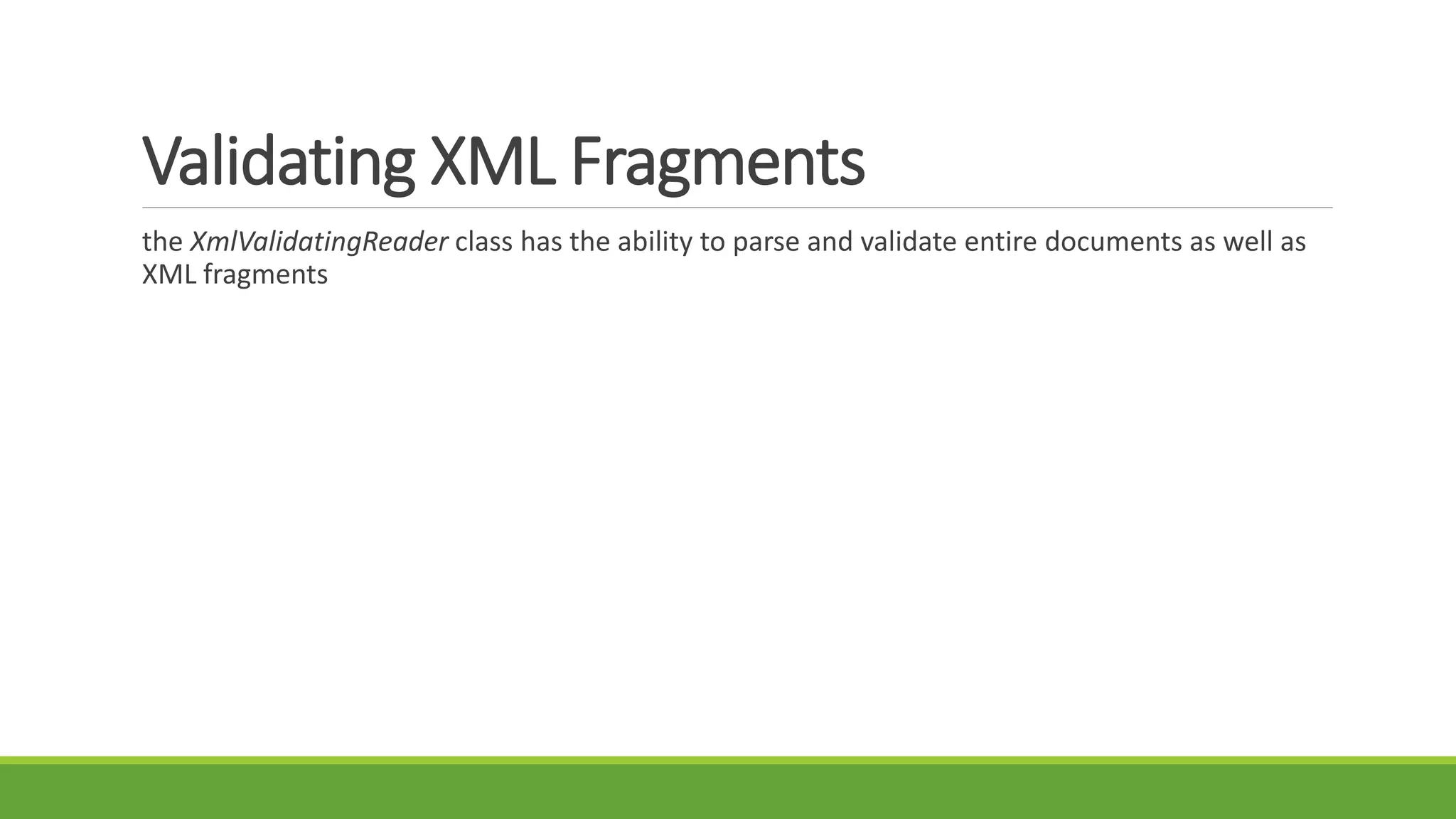 Validating XML Fragments

the XmlValidatingReader class has the ability to parse and validate entire documents as well as XML fragments